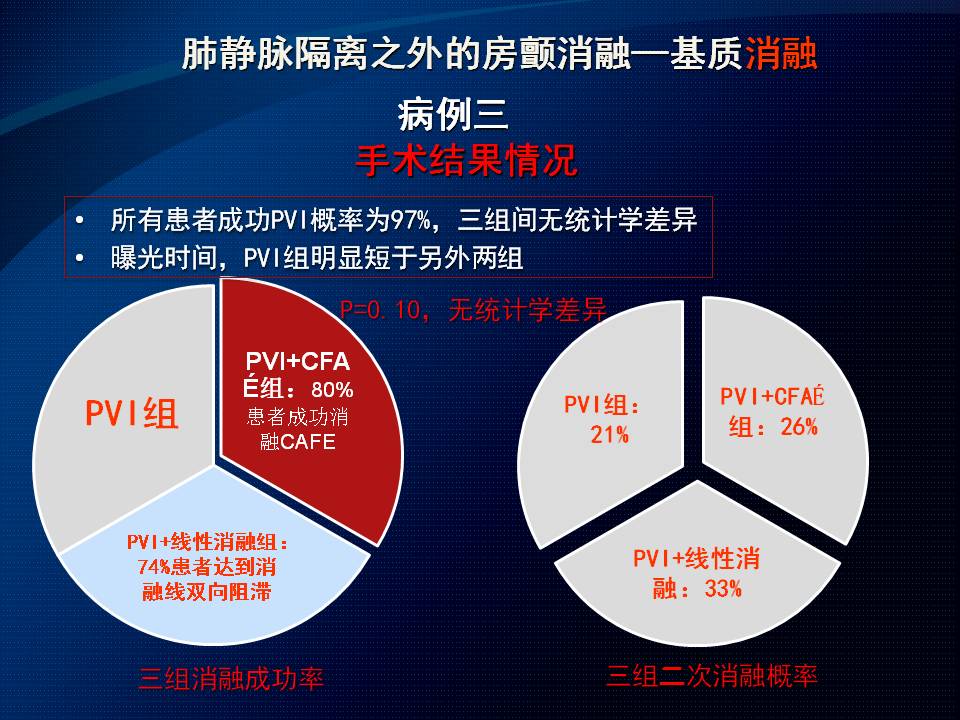 肺静脉隔离之外的房颤消融—基质消融

病例三
手术结果情况

• 所有患者成功PVI概率为97%，三组间无统计学差异
• 曝光时间，PVI组明显短于另外两组

P=0.10，无统计学差异

PVI组

PVI+CFAÉ组：80%患者成功消融CAFE

PVI+线性消融组：74%患者达到消融线双向阻滞

三组消融成功率

PVI组：21%

PVI+CFAÉ组：26%

PVI+线性消融：33%

三组二次消融概率